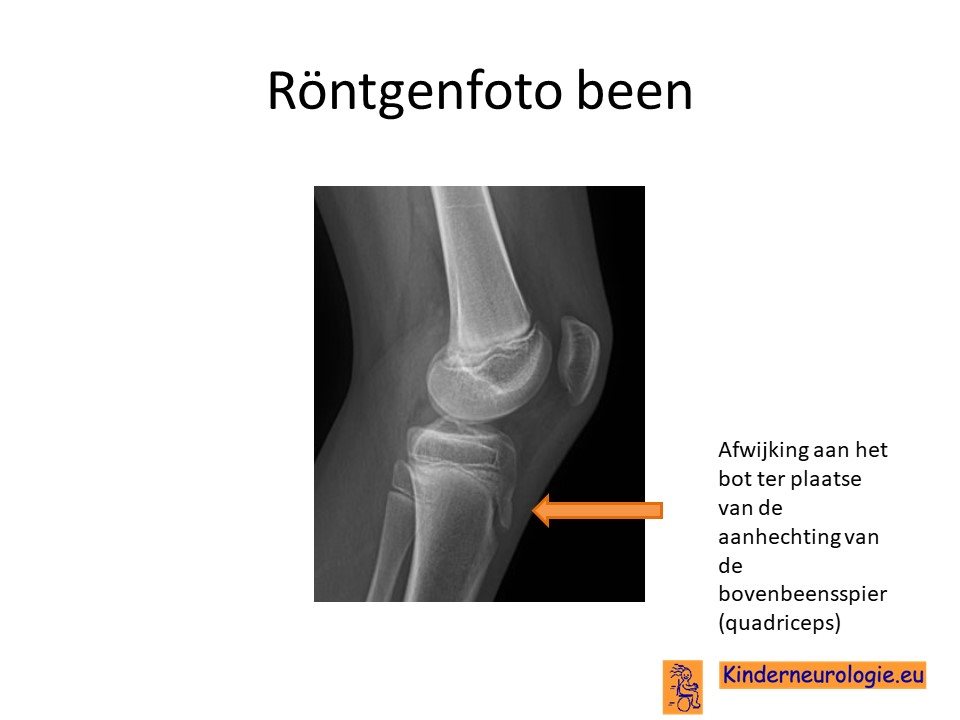 Röntgenfoto been

Afwijking aan het bot ter plaatse van de aanhechting van de bovenbeensspier (quadriceps)

Kinderneurologie.eu